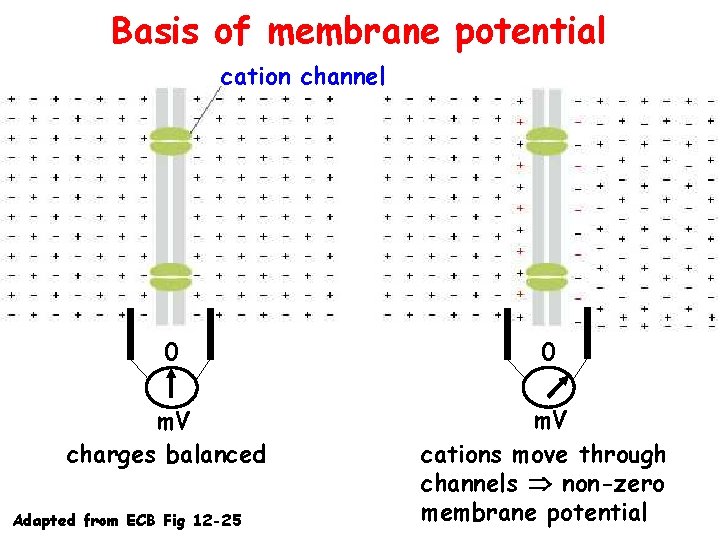 Basis of membrane potential

cation channel

0

mV

charges balanced

0

mV

cations move through channels $\Rightarrow$ non-zero membrane potential

Adapted from ECB Fig 12-25